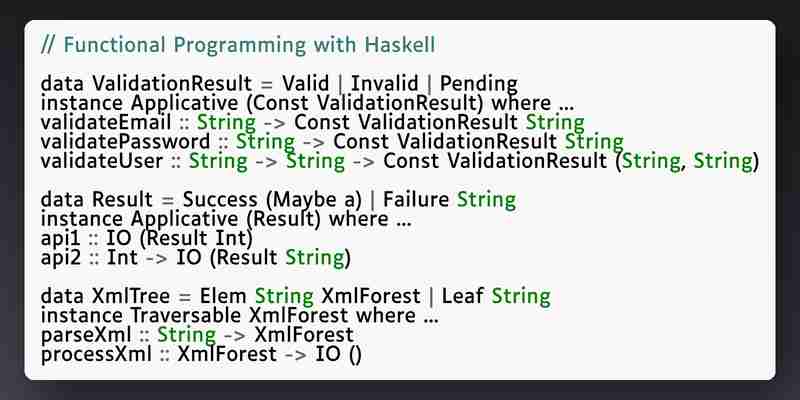 // Functional Programming with Haskell

data ValidationResult = Valid | Invalid | Pending
instance Applicative (Const ValidationResult) where ...
validateEmail :: String -> Const ValidationResult String
validatePassword :: String -> Const ValidationResult String
validateUser :: String -> String -> Const ValidationResult (String, String)

data Result = Success (Maybe a) | Failure String
instance Applicative (Result) where ...
api1 :: IO (Result Int)
api2 :: Int -> IO (Result String)

data XmlTree = Elem String XmlForest | Leaf String
instance Traversable XmlForest where ...
parseXml :: String -> XmlForest
processXml :: XmlForest -> IO ()